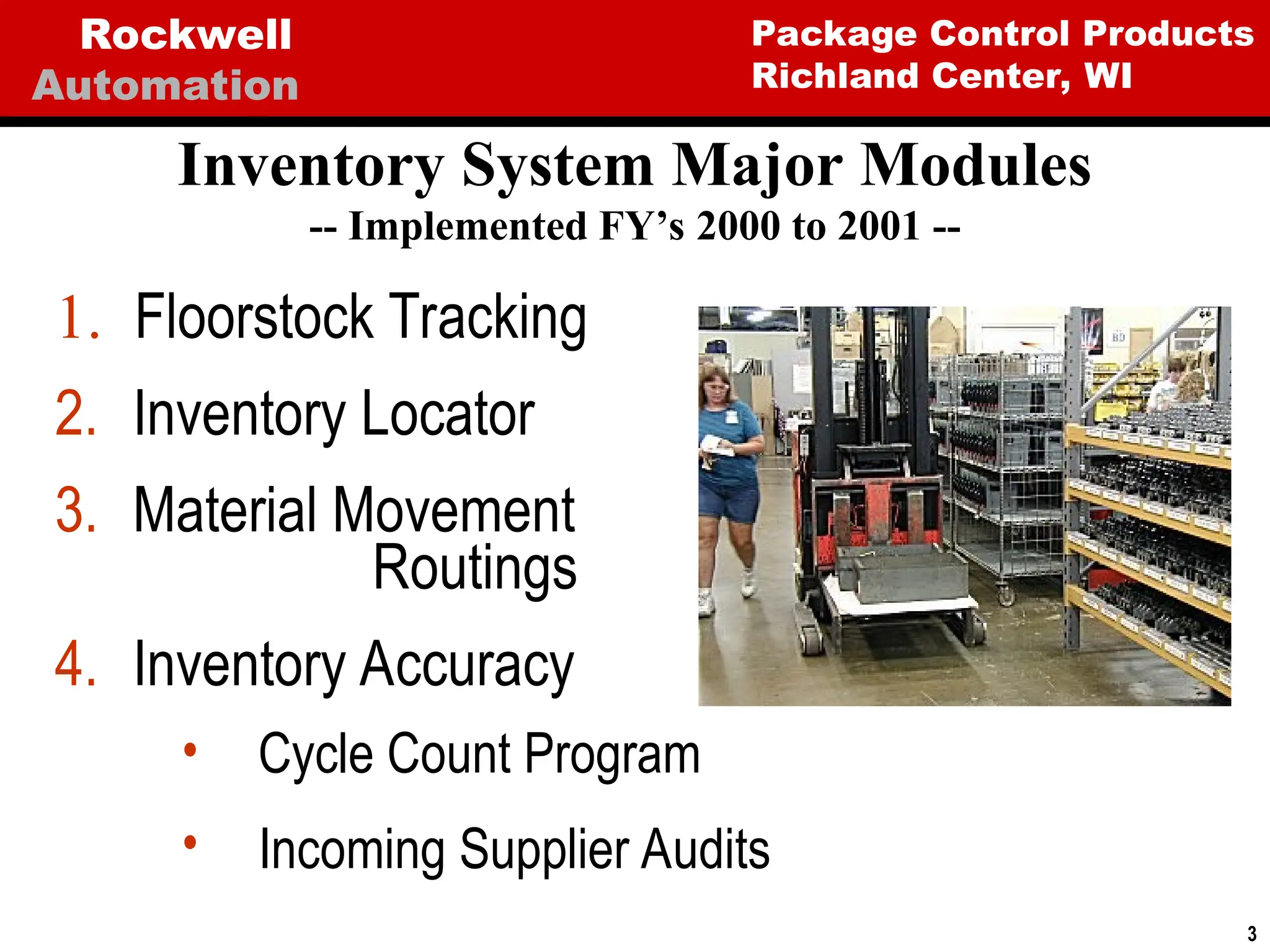 Rockwell
Automation

Package Control Products
Richland Center, WI

Inventory System Major Modules
-- Implemented FY's 2000 to 2001 --

1. Floorstock Tracking

2. Inventory Locator

3. Material Movement Routings

4. Inventory Accuracy

• Cycle Count Program

• Incoming Supplier Audits

3